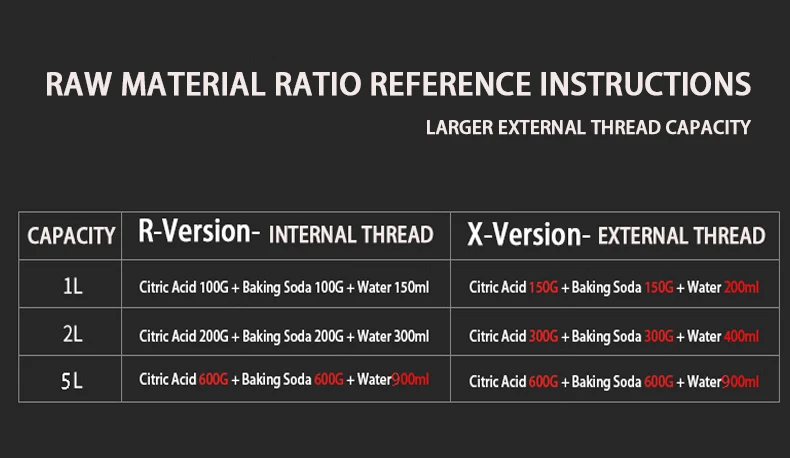 RAW MATERIAL RATIO REFERENCE INSTRUCTIONS

LARGER EXTERNAL THREAD CAPACITY

| CAPACITY | R-Version- INTERNAL THREAD | X-Version- EXTERNAL THREAD |
|---|---|---|
| 1L | Citric Acid 100G + Baking Soda 100G + Water 150ml | Citric Acid 150G + Baking Soda 150G + Water 200ml |
| 2L | Citric Acid 200G + Baking Soda 200G + Water 300ml | Citric Acid 300G + Baking Soda 300G + Water 400ml |
| 5L | Citric Acid 600G + Baking Soda 600G + Water900ml | Citric Acid 600G + Baking Soda 600G + Water900ml |